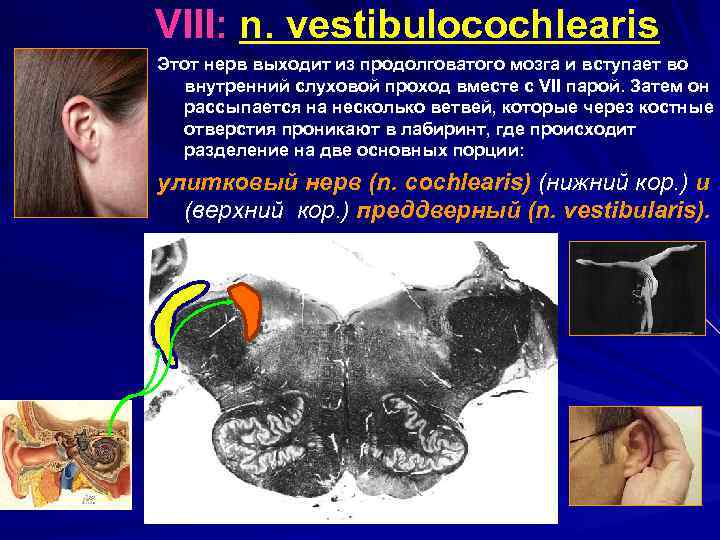 VIII: n. vestibulocochlearis

Этот нерв выходит из продолговатого мозга и вступает во внутренний слуховой проход вместе с VII парой. Затем он рассыпается на несколько ветвей, которые через костные отверстия проникают в лабиринт, где происходит разделение на две основных порции:

улитковый нерв (n. cochlearis) (нижний кор.) и (верхний кор.) преддверный (n. vestibularis).